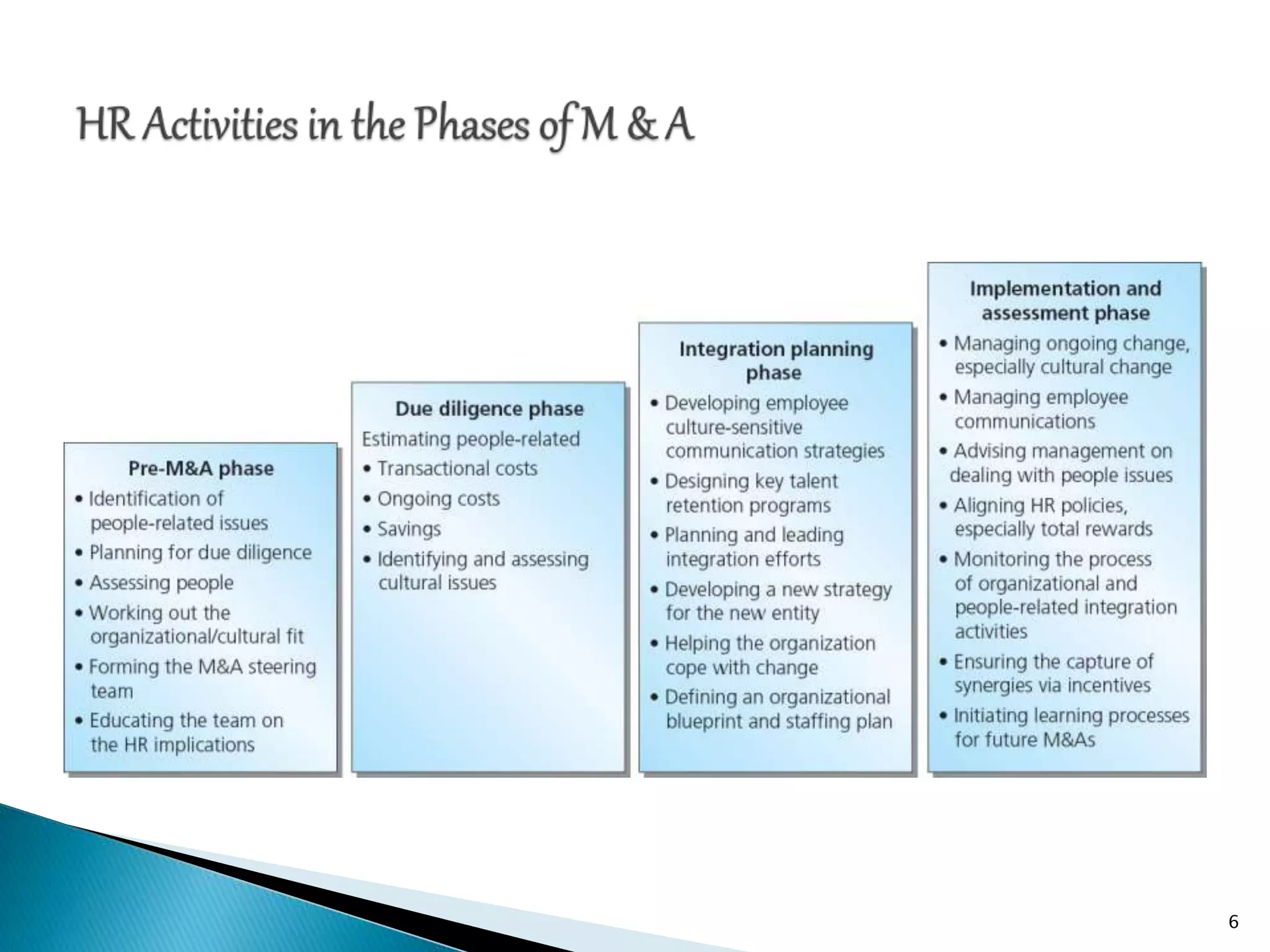 HR Activities in the Phases of M & A

Pre-M&A phase
• Identification of people-related issues
• Planning for due diligence
• Assessing people
• Working out the organizational/cultural fit
• Forming the M&A steering team
• Educating the team on the HR implications

Due diligence phase
Estimating people-related
• Transactional costs
• Ongoing costs
• Savings
• Identifying and assessing cultural issues

Integration planning phase
• Developing employee culture-sensitive communication strategies
• Designing key talent retention programs
• Planning and leading integration efforts
• Developing a new strategy for the new entity
• Helping the organization cope with change
• Defining an organizational blueprint and staffing plan

Implementation and assessment phase
• Managing ongoing change, especially cultural change
• Managing employee communications
• Advising management on dealing with people issues
• Aligning HR policies, especially total rewards
• Monitoring the process of organizational and people-related integration activities
• Ensuring the capture of synergies via incentives
• Initiating learning processes for future M&As

6